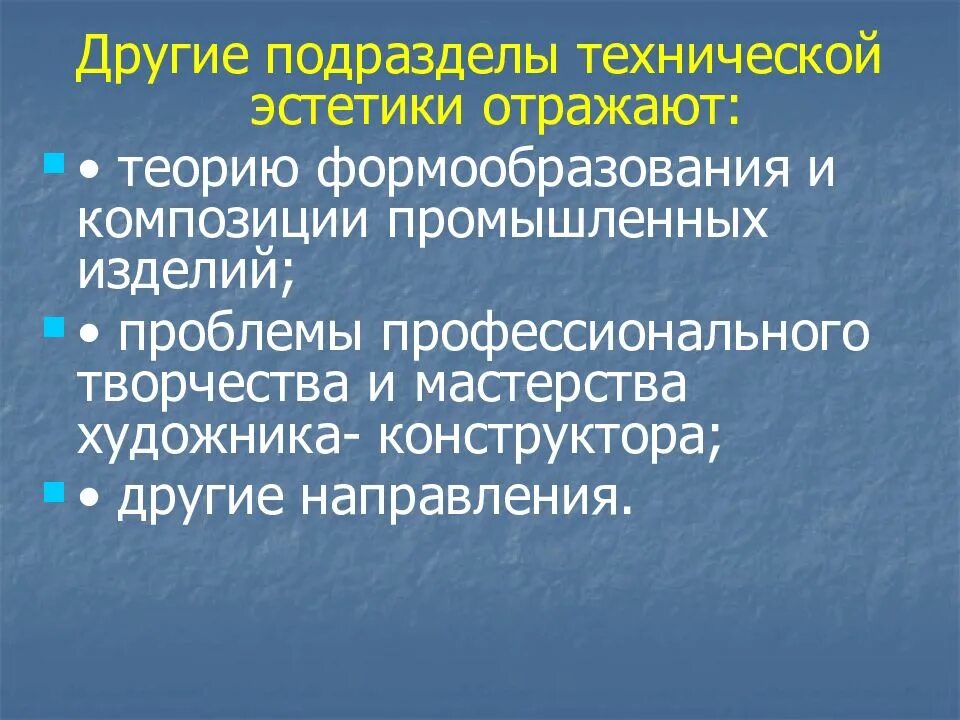 Другие подразделы технической эстетики отражают:

• теорию формообразования и композиции промышленных изделий;

• проблемы профессионального творчества и мастерства художника- конструктора;

• другие направления.